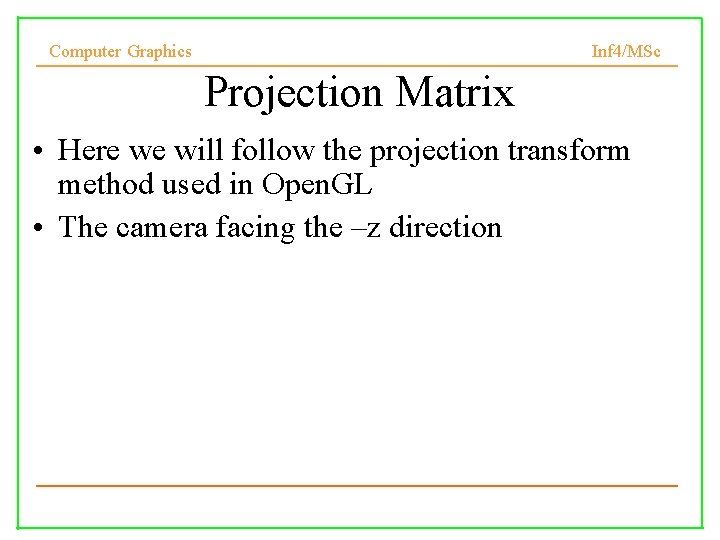 Computer Graphics

Inf4/MSc

Projection Matrix

• Here we will follow the projection transform method used in OpenGL

• The camera facing the –z direction